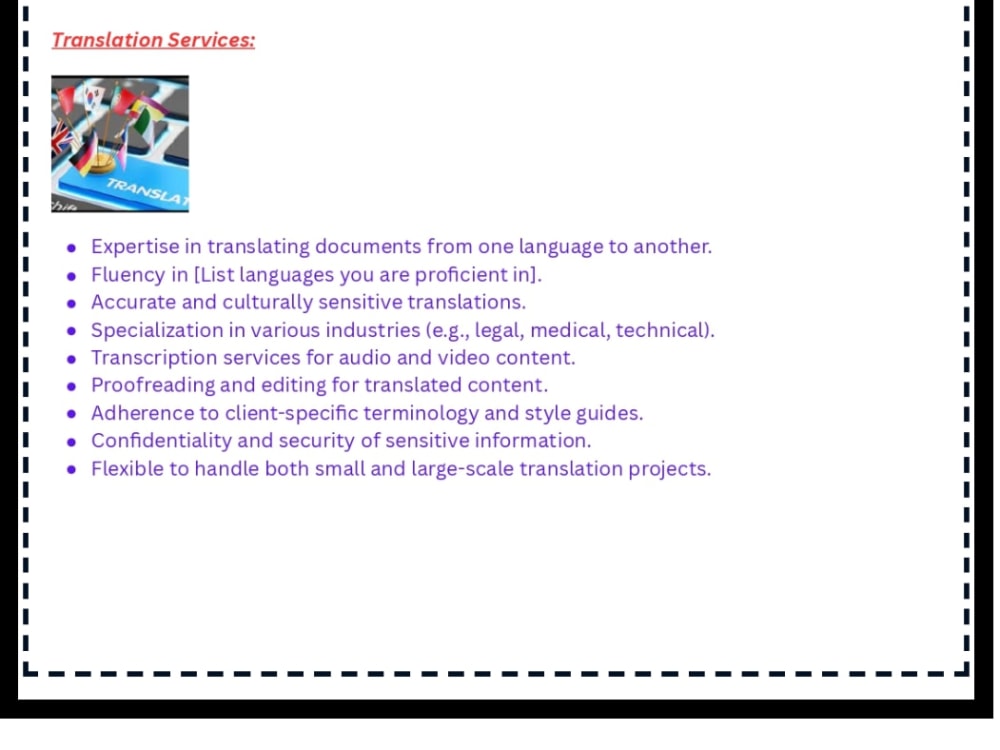 Translation Services:

TRANSLAT

- Expertise in translating documents from one language to another.
- Fluency in [List languages you are proficient in].
- Accurate and culturally sensitive translations.
- Specialization in various industries (e.g., legal, medical, technical).
- Transcription services for audio and video content.
- Proofreading and editing for translated content.
- Adherence to client-specific terminology and style guides.
- Confidentiality and security of sensitive information.
- Flexible to handle both small and large-scale translation projects.